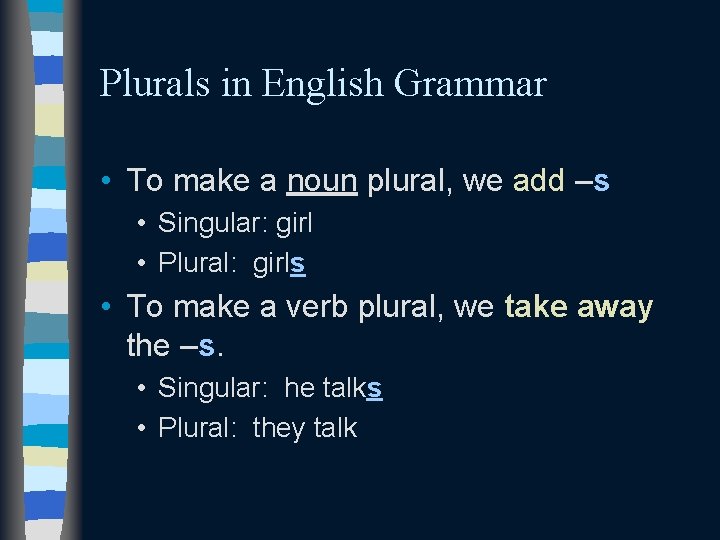 Plurals in English Grammar

• To make a noun plural, we add –s
  • Singular: girl
  • Plural: girls
• To make a verb plural, we take away the –s.
  • Singular: he talks
  • Plural: they talk